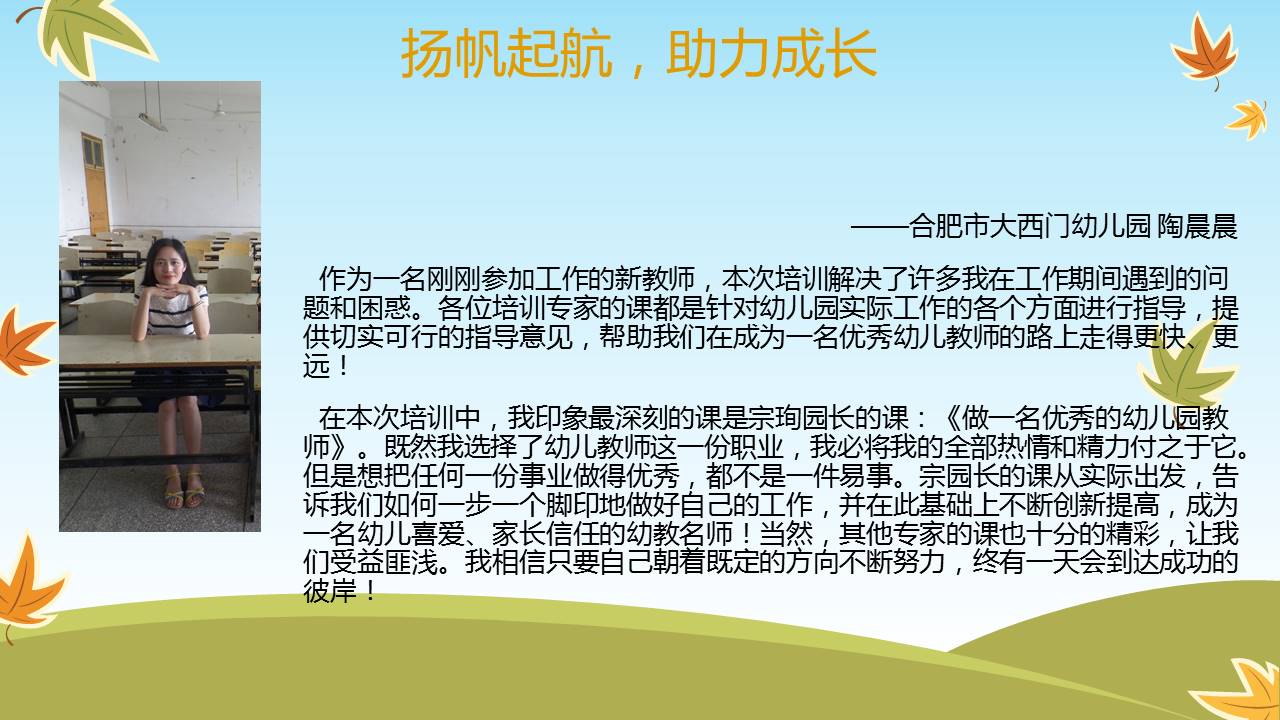 扬帆起航，助力成长

——合肥市大西门幼儿园 陶晨晨

作为一名刚刚参加工作的新教师，本次培训解决了许多我在工作期间遇到的问题和困惑。各位培训专家的课都是针对幼儿园实际工作的各个方面进行指导，提供切实可行的指导意见，帮助我们在成为一名优秀幼儿教师的路上走得更快、更远！

在本次培训中，我印象最深刻的课是宗珣园长的课：《做一名优秀的幼儿园教师》。既然我选择了幼儿教师这一份职业，我必将我的全部热情和精力付之于它。但是想把任何一份事业做得优秀，都不是一件易事。宗园长的课从实际出发，告诉我们如何一步一个脚印地做好自己的工作，并在此基础上不断创新提高，成为一名幼儿喜爱、家长信任的幼教名师！当然，其他专家的课也十分的精彩，让我们受益匪浅。我相信只要自己朝着既定的方向不断努力，终有一天会到达成功的彼岸！